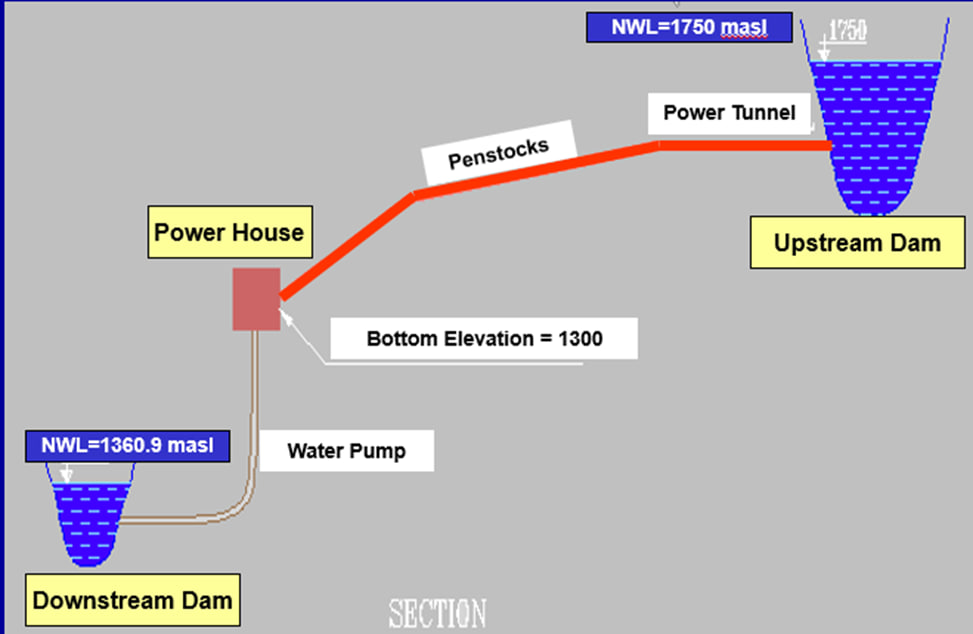 NWL=1750 masl

1750

Power Tunnel

Penstocks

Power House

Upstream Dam

Bottom Elevation = 1300

NWL=1360.9 masl

Water Pump

Downstream Dam

SECTION